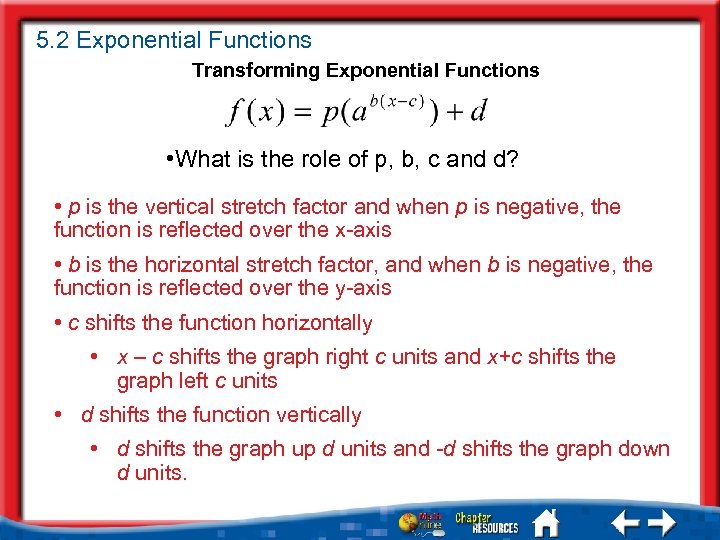 5.2 Exponential Functions

Transforming Exponential Functions

$f(x) = p(a^{b(x-c)}) + d$

•What is the role of p, b, c and d?

• p is the vertical stretch factor and when p is negative, the function is reflected over the x-axis

• b is the horizontal stretch factor, and when b is negative, the function is reflected over the y-axis

• c shifts the function horizontally

• x – c shifts the graph right c units and x+c shifts the graph left c units

• d shifts the function vertically

• d shifts the graph up d units and -d shifts the graph down d units.

Math Online

Chapter RESOURCES